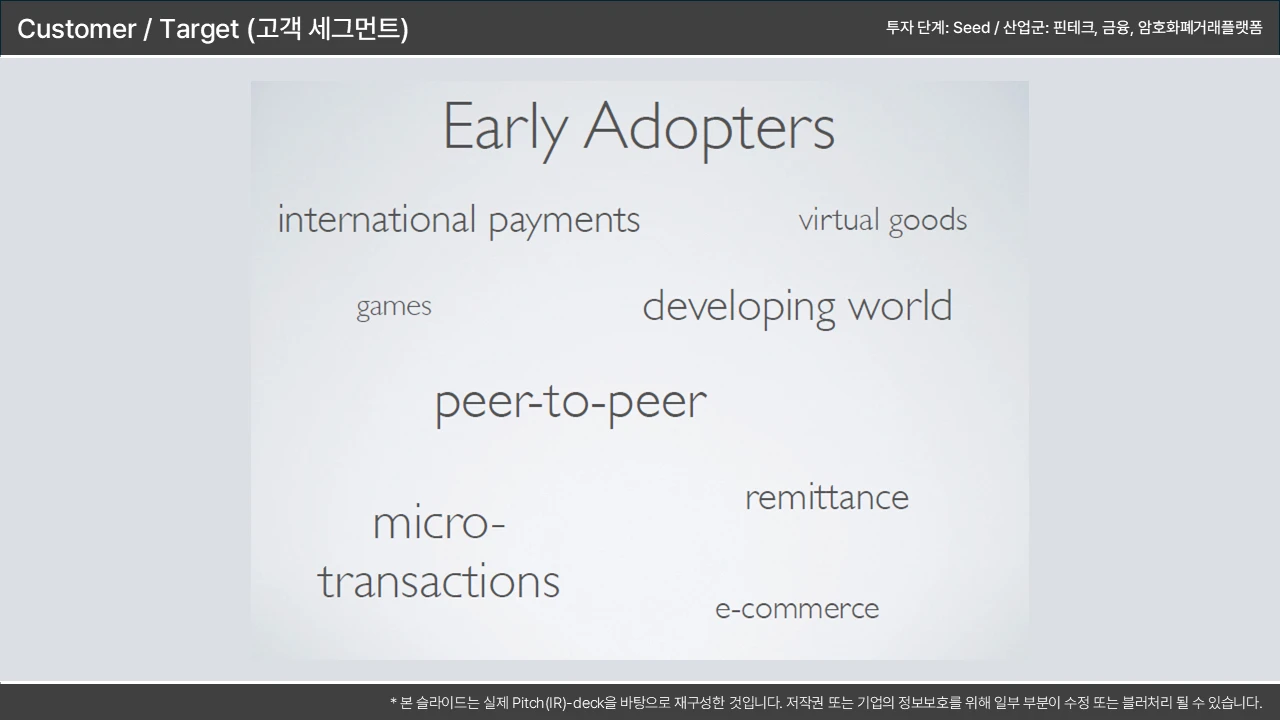 Customer / Target (고객 세그먼트)

투자 단계: Seed / 산업군: 핀테크, 금융, 암호화폐거래플랫폼

Early Adopters

international payments

virtual goods

games

developing world

peer-to-peer

remittance

micro-transactions

e-commerce

* 본 슬라이드는 실제 Pitch(IR)-deck을 바탕으로 재구성한 것입니다. 저작권 또는 기업의 정보보호를 위해 일부 부분이 수정 또는 블러처리 될 수 있습니다.